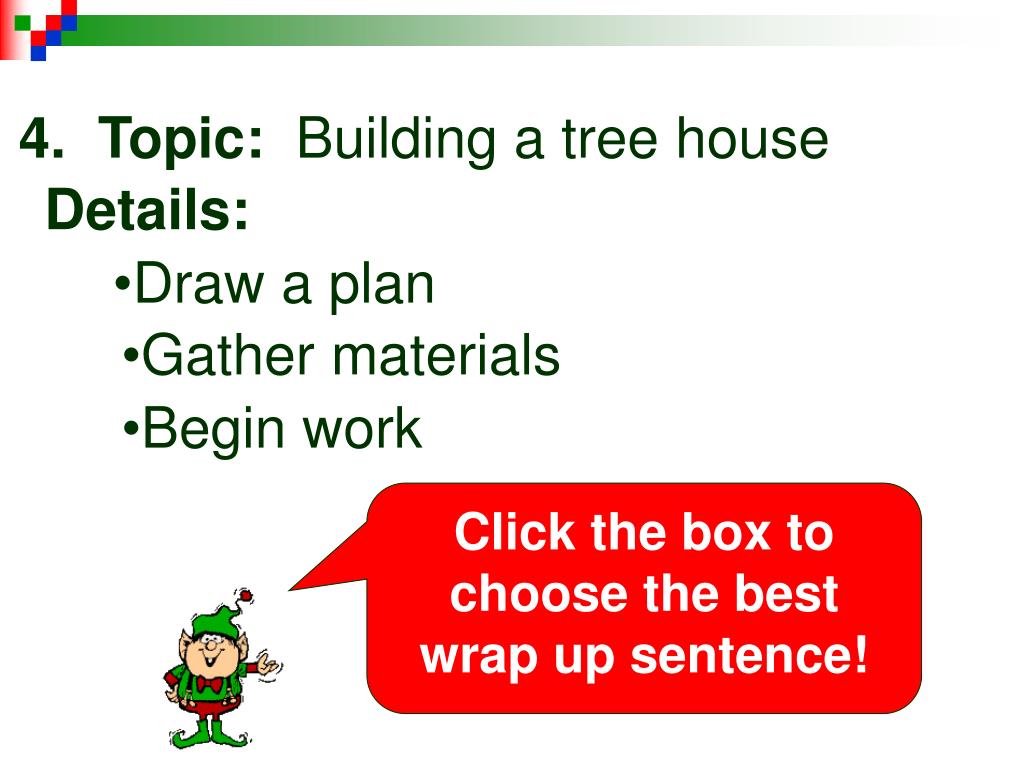 4. Topic: Building a tree house
Details:
•Draw a plan
•Gather materials
•Begin work

Click the box to choose the best wrap up sentence!